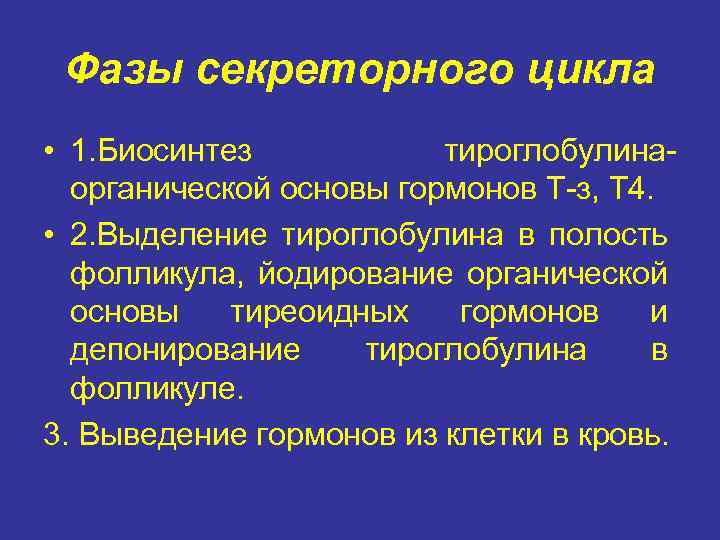 Фазы секреторного цикла

• 1.Биосинтез тироглобулина-органической основы гормонов Т-з, Т4.

• 2.Выделение тироглобулина в полость фолликула, йодирование органической основы тиреоидных гормонов и депонирование тироглобулина в фолликуле.

3. Выведение гормонов из клетки в кровь.